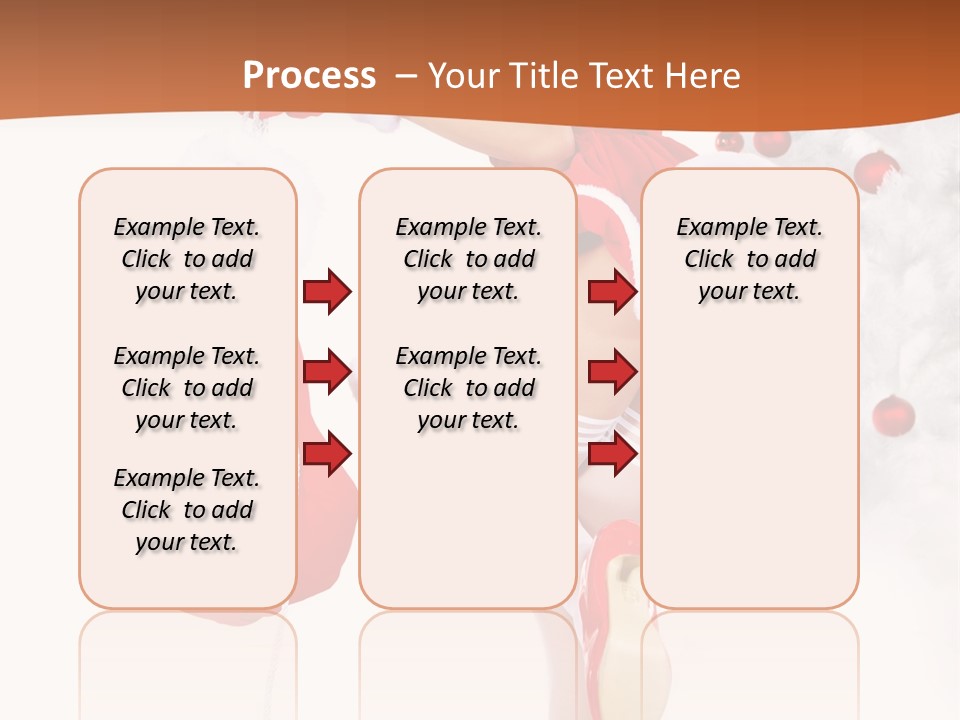 Process – Your Title Text Here

Example Text. Click to add your text.

Example Text. Click to add your text.

Example Text. Click to add your text.

Example Text. Click to add your text.

Example Text. Click to add your text.

Example Text. Click to add your text.